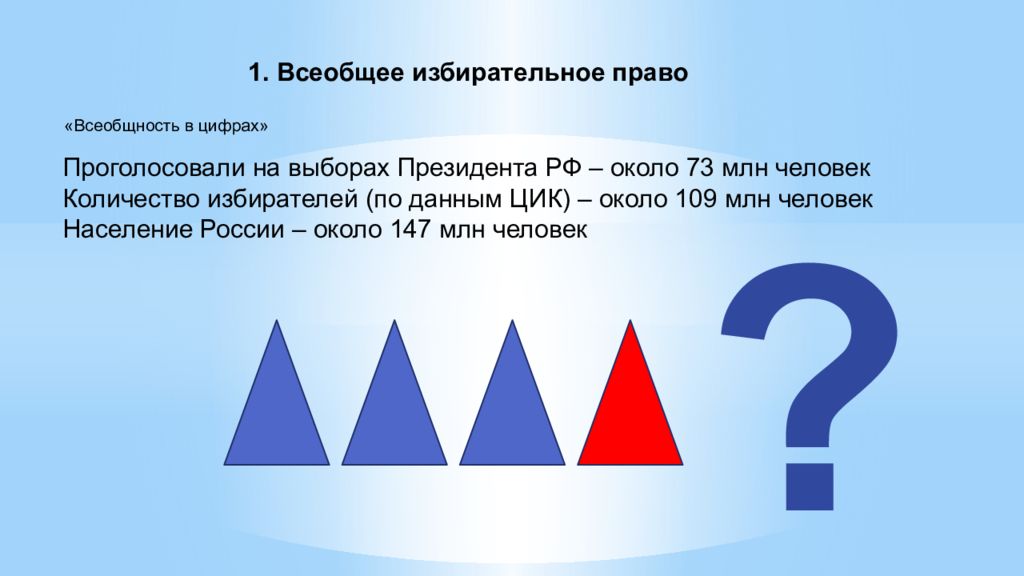 1. Всеобщее избирательное право

«Всеобщность в цифрах»

Проголосовали на выборах Президента РФ – около 73 млн человек
Количество избирателей (по данным ЦИК) – около 109 млн человек
Население России – около 147 млн человек

?